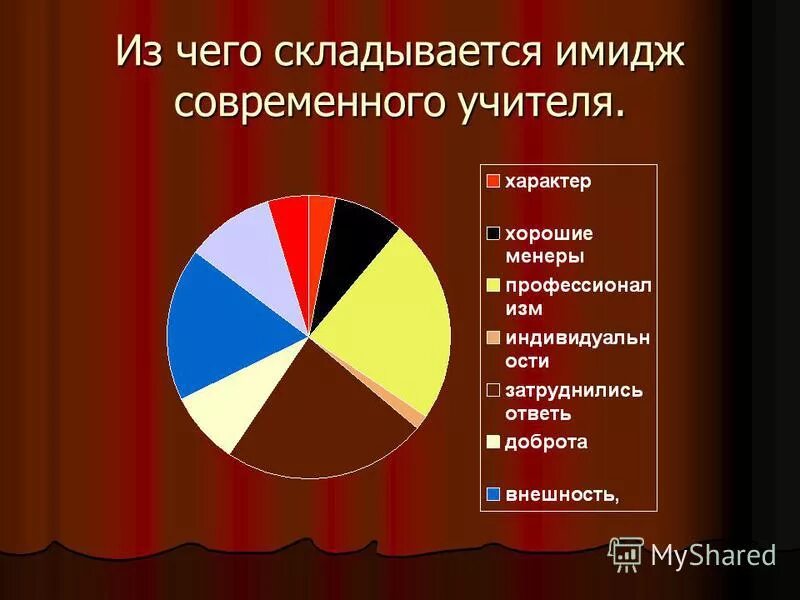 Из чего складывается имидж современного учителя.

характер

хорошие менеры

профессионализм

индивидуальности

затруднились ответь

доброта

внешность,

MyShared